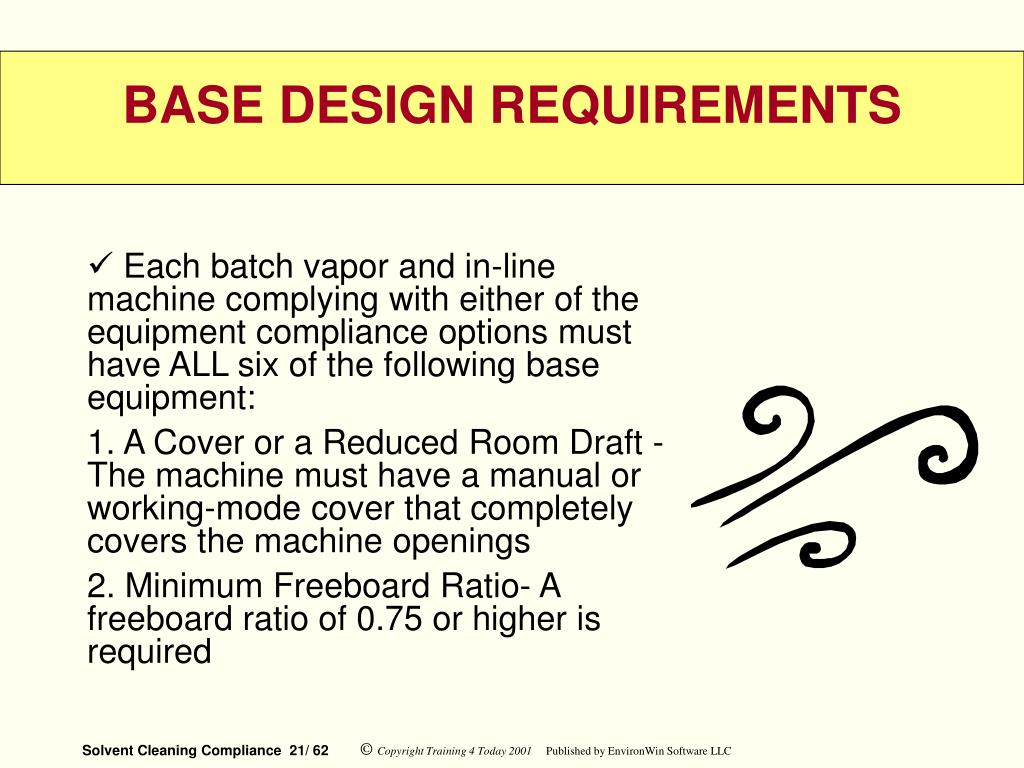 BASE DESIGN REQUIREMENTS

✓ Each batch vapor and in-line machine complying with either of the equipment compliance options must have ALL six of the following base equipment:

1. A Cover or a Reduced Room Draft - The machine must have a manual or working-mode cover that completely covers the machine openings

2. Minimum Freeboard Ratio- A freeboard ratio of 0.75 or higher is required

Solvent Cleaning Compliance 21/ 62 © Copyright Training 4 Today 2001 Published by EnvironWin Software LLC